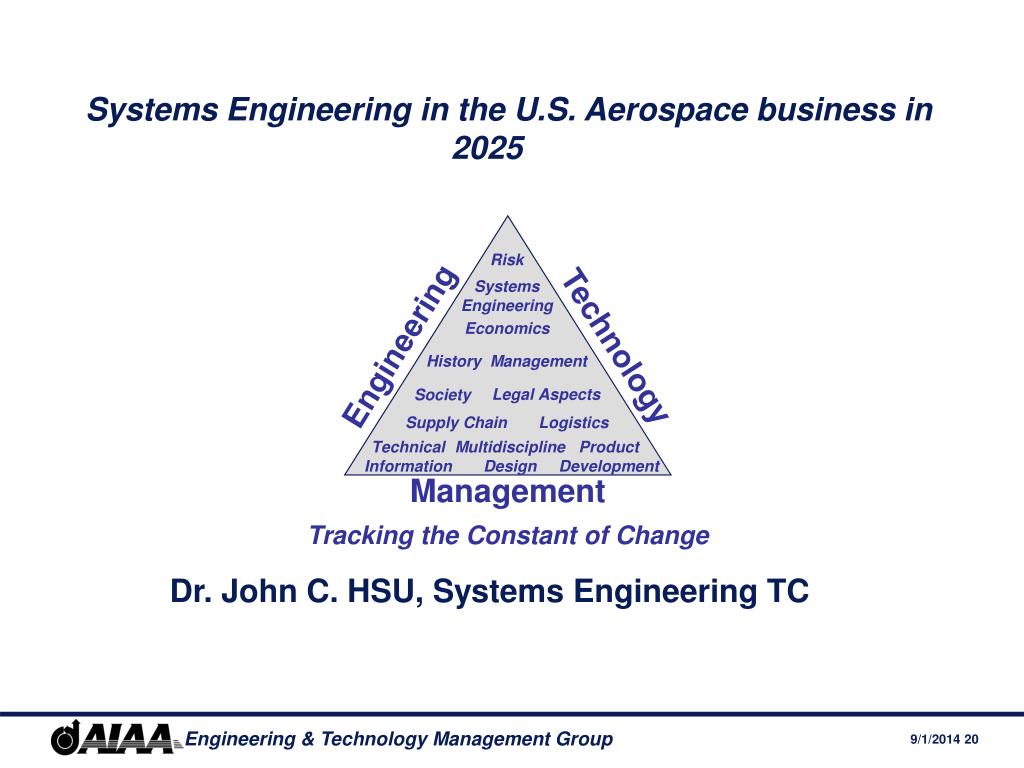 Systems Engineering in the U.S. Aerospace business in 2025

Engineering

Technology

Risk

Systems Engineering

Economics

History Management

Society Legal Aspects

Supply Chain Logistics

Technical Information Multidiscipline Design Product Development

Management

Tracking the Constant of Change

Dr. John C. HSU, Systems Engineering TC

AIAA Engineering & Technology Management Group

9/1/2014 20